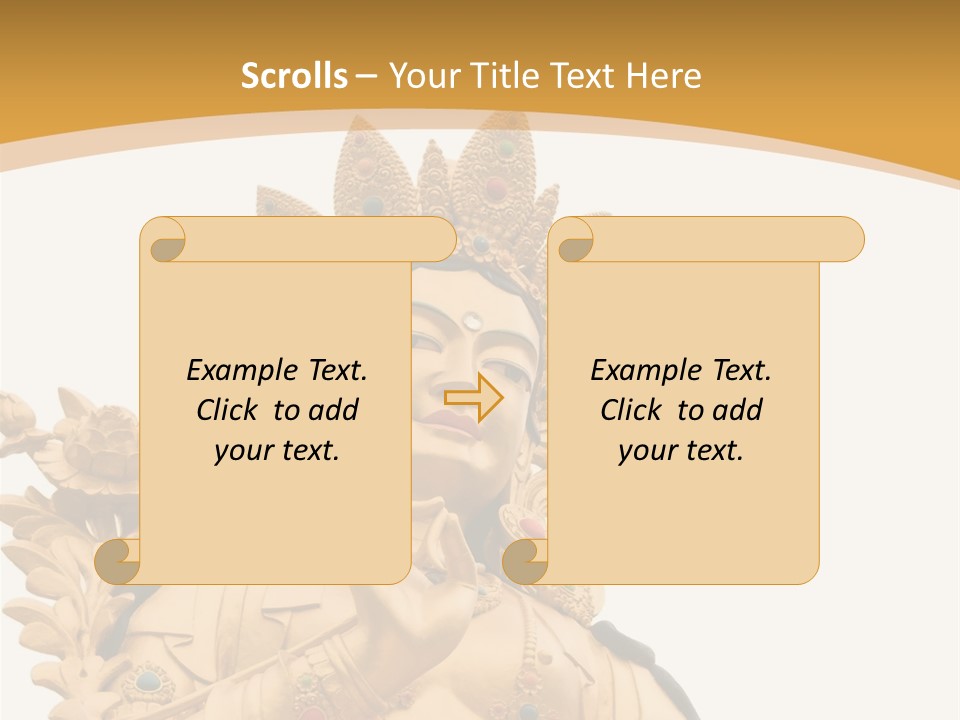 Scrolls – Your Title Text Here

Example Text. Click to add your text.

Example Text. Click to add your text.